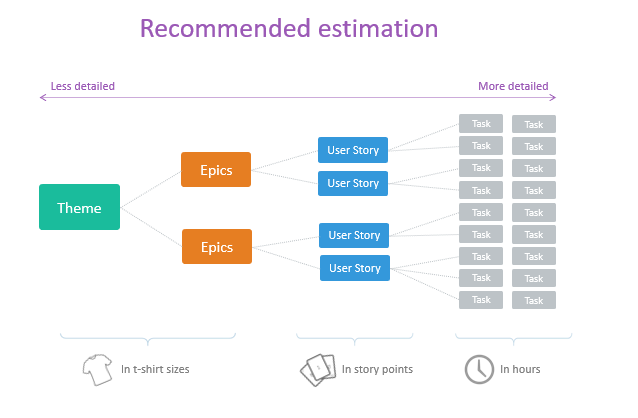 Recommended estimation

Less detailed

More detailed

Theme

Epics

Epics

User Story

User Story

User Story

User Story

Task Task
Task Task
Task Task
Task Task
Task Task
Task Task
Task Task
Task Task
Task Task

In t-shirt sizes

In story points

In hours